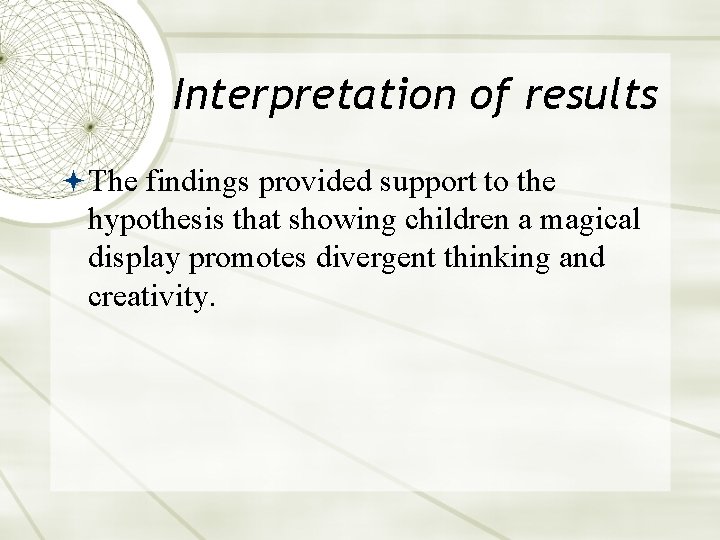 Interpretation of results

The findings provided support to the hypothesis that showing children a magical display promotes divergent thinking and creativity.